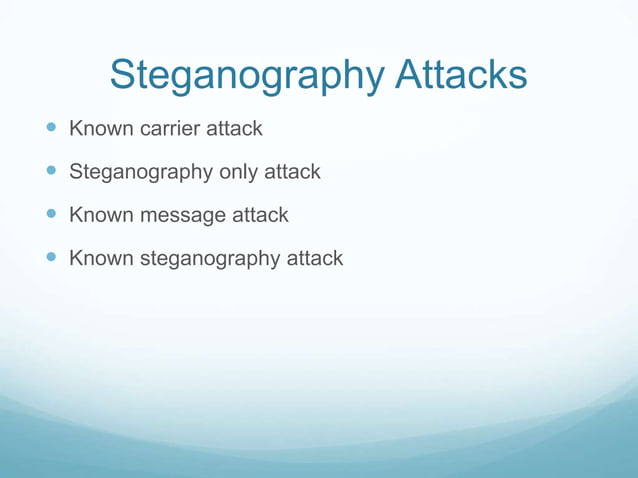 Steganography Attacks

- Known carrier attack
- Steganography only attack
- Known message attack
- Known steganography attack